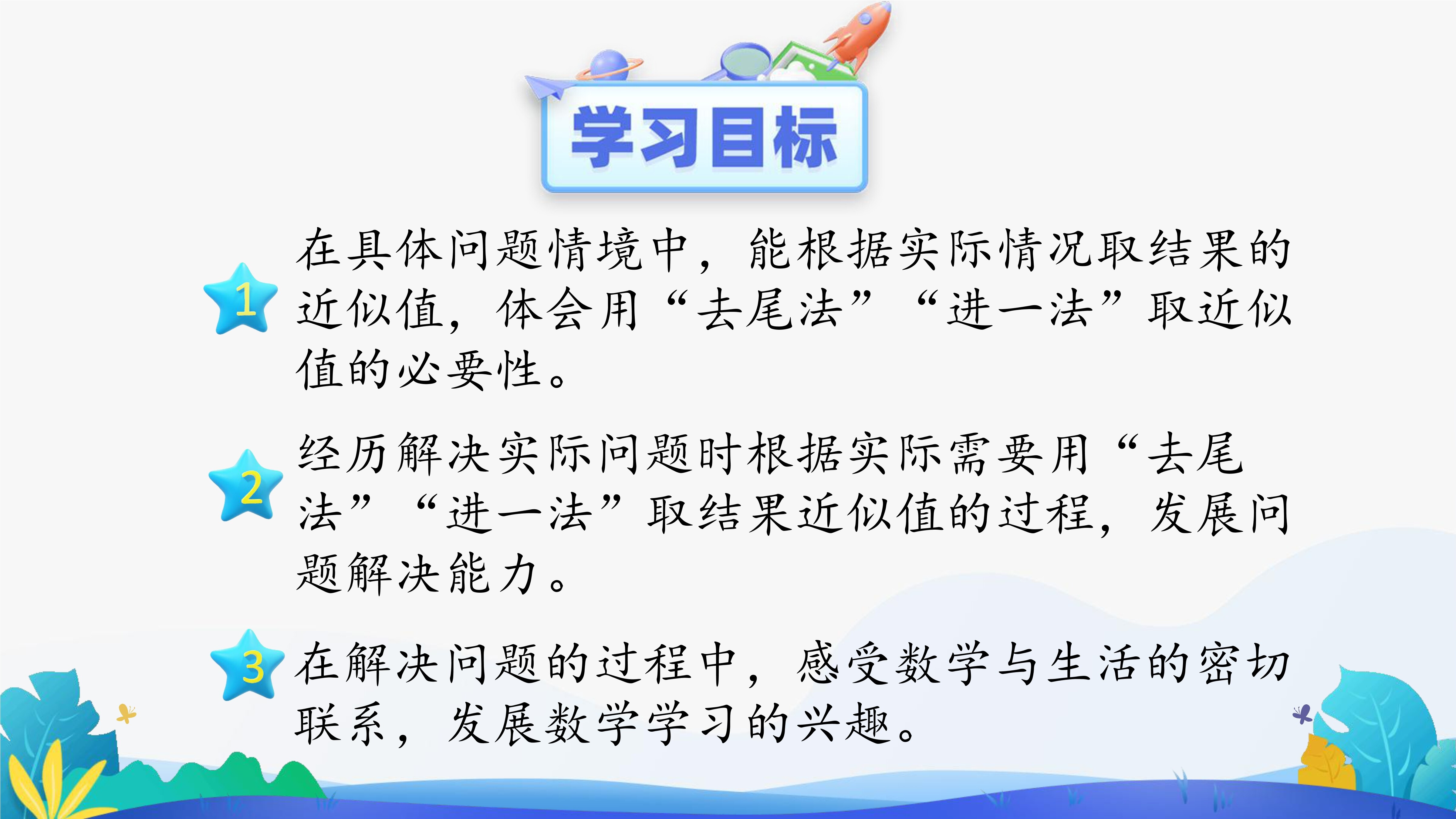 学习目标

1 在具体问题情境中，能根据实际情况取结果的近似值，体会用“去尾法”“进一法”取近似值的必要性。

2 经历解决实际问题时根据实际需要用“去尾法”“进一法”取结果近似值的过程，发展问题解决能力。

3 在解决问题的过程中，感受数学与生活的密切联系，发展数学学习的兴趣。